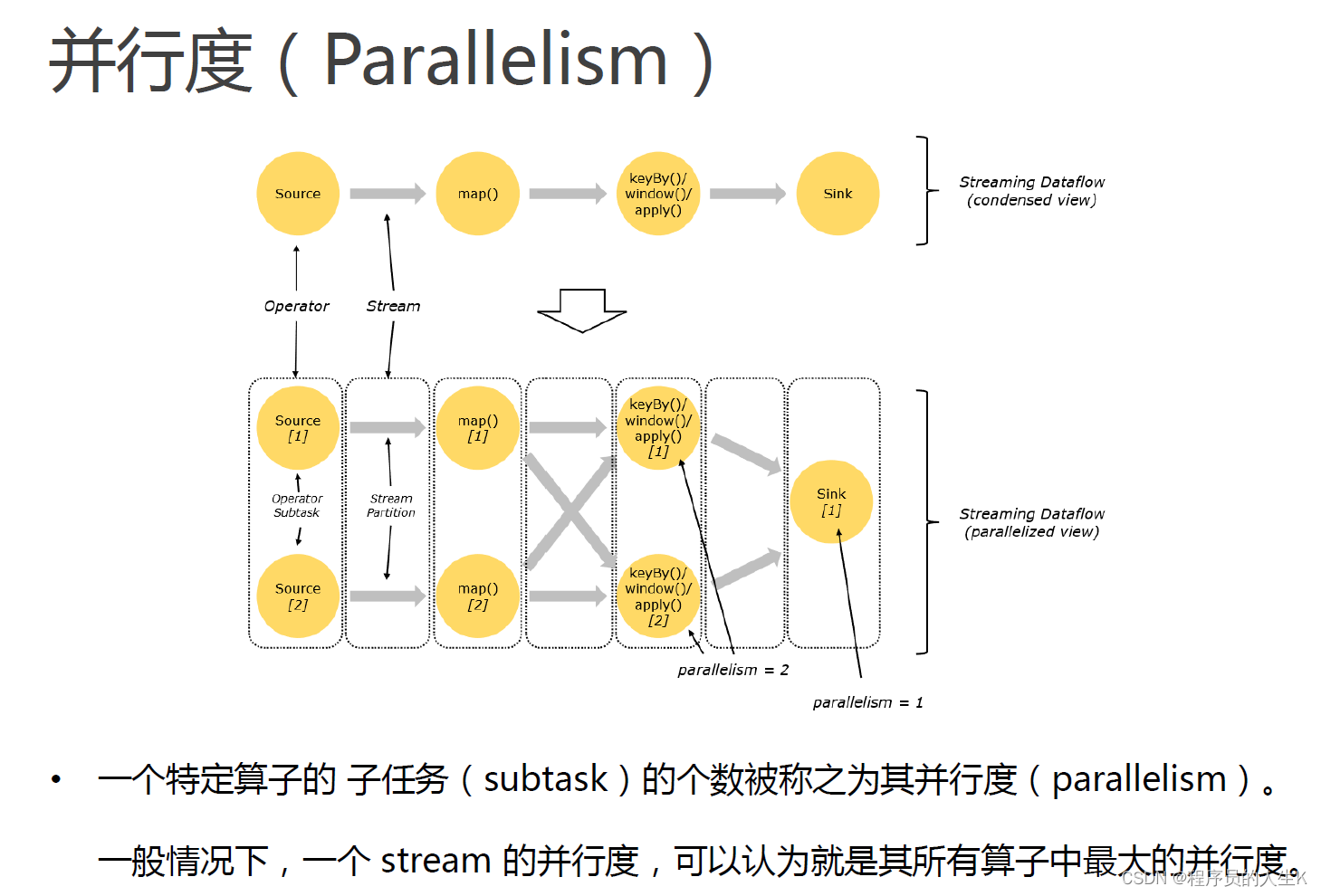 并行度（Parallelism）

Source
map()
keyBy()/ window()/ apply()
Sink
Streaming Dataflow (condensed view)

Operator
Stream

Source [1]
map() [1]
keyBy()/ window()/ apply() [1]
Operator Subtask
Stream Partition
Sink [1]
Streaming Dataflow (parallelized view)
Source [2]
map() [2]
keyBy()/ window()/ apply() [2]
parallelism = 2
parallelism = 1

• 一个特定算子的 子任务（subtask）的个数被称之为其并行度（parallelism）。

一般情况下，一个 stream 的并行度，可以认为就是其所有算子中最大的并行度。

CSDN @程序员的人生K